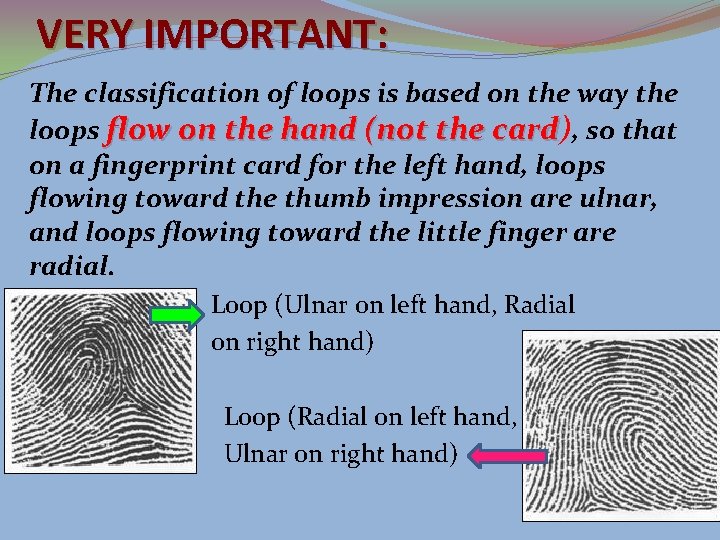 VERY IMPORTANT:

The classification of loops is based on the way the loops flow on the hand (not the card), so that on a fingerprint card for the left hand, loops flowing toward the thumb impression are ulnar, and loops flowing toward the little finger are radial.

Loop (Ulnar on left hand, Radial on right hand)

Loop (Radial on left hand, Ulnar on right hand)